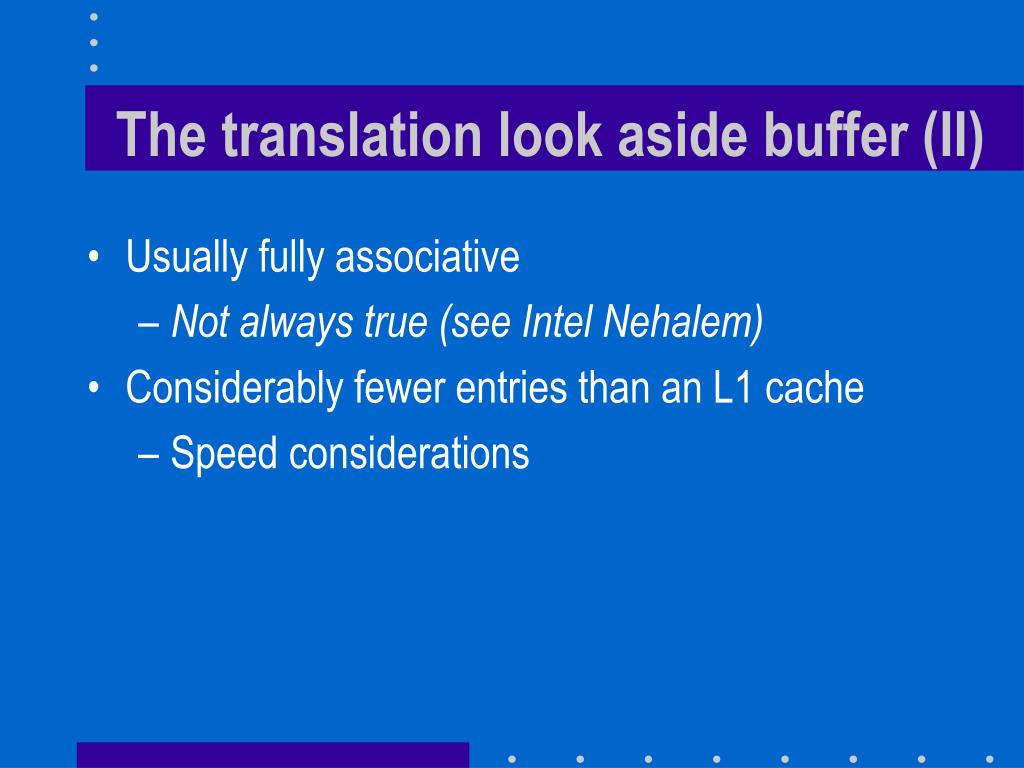 The translation look aside buffer (II)

• Usually fully associative
– Not always true (see Intel Nehalem)
• Considerably fewer entries than an L1 cache
– Speed considerations